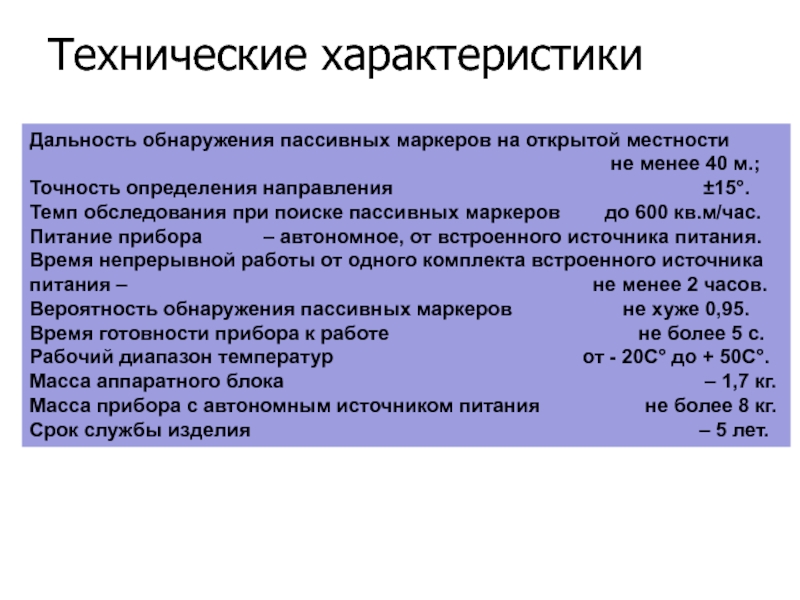 Технические характеристики

Дальность обнаружения пассивных маркеров на открытой местности не менее 40 м.;
Точность определения направления ±15°.
Темп обследования при поиске пассивных маркеров до 600 кв.м/час.
Питание прибора – автономное, от встроенного источника питания.
Время непрерывной работы от одного комплекта встроенного источника питания – не менее 2 часов.
Вероятность обнаружения пассивных маркеров не хуже 0,95.
Время готовности прибора к работе не более 5 с.
Рабочий диапазон температур от - 20С° до + 50С°.
Масса аппаратного блока – 1,7 кг.
Масса прибора с автономным источником питания не более 8 кг.
Срок службы изделия – 5 лет.